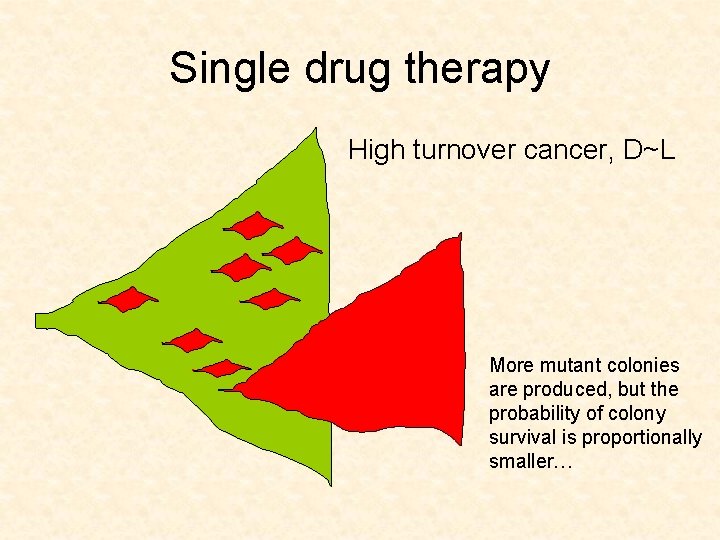 Single drug therapy

High turnover cancer, D~L

More mutant colonies are produced, but the probability of colony survival is proportionally smaller…